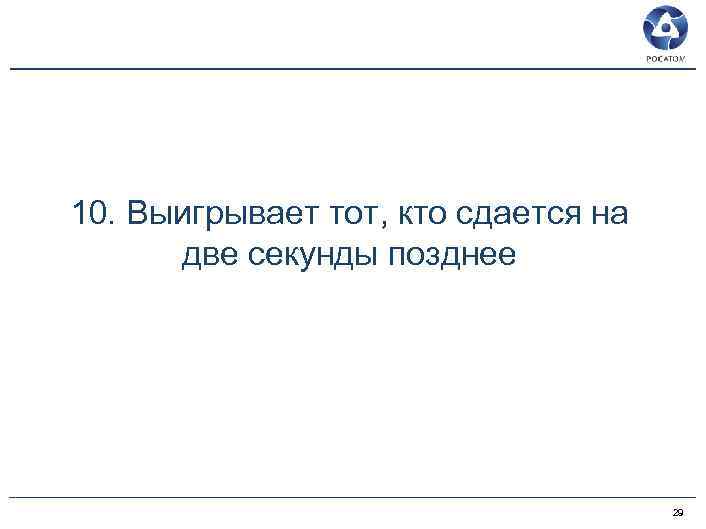 РОСАТОМ

10. Выигрывает тот, кто сдается на две секунды позднее

29